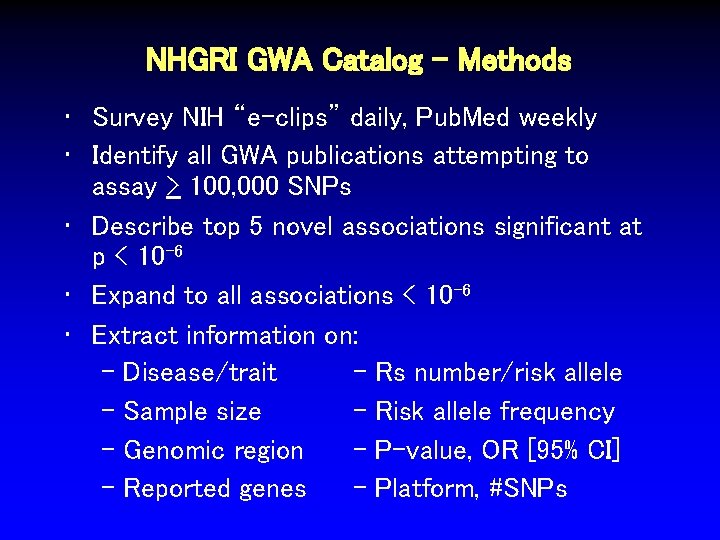 NHGRI GWA Catalog – Methods

• Survey NIH "e-clips" daily, PubMed weekly
• Identify all GWA publications attempting to assay $\geq$ 100,000 SNPs
• Describe top 5 novel associations significant at p < $10^{-6}$
• Expand to all associations < $10^{-6}$
• Extract information on:
 – Disease/trait
 – Sample size
 – Genomic region
 – Reported genes
 – Rs number/risk allele
 – Risk allele frequency
 – P-value, OR [95% CI]
 – Platform, #SNPs